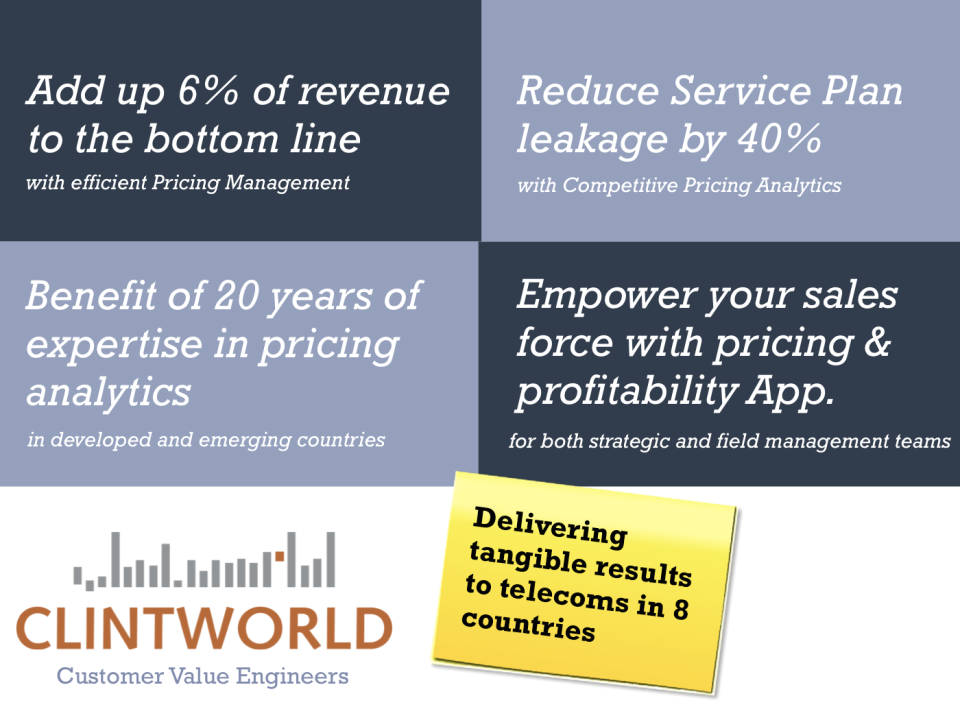 Add up 6% of revenue to the bottom line

with efficient Pricing Management

Reduce Service Plan leakage by 40%

with Competitive Pricing Analytics

Benefit of 20 years of expertise in pricing analytics

in developed and emerging countries

Empower your sales force with pricing & profitability App.

for both strategic and field management teams

CLINTWORLD

Customer Value Engineers

Delivering tangible results to telecoms in 8 countries